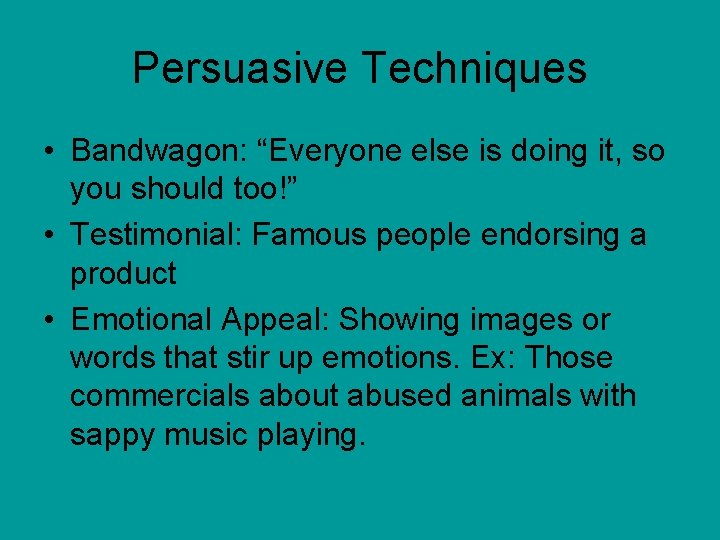 Persuasive Techniques

• Bandwagon: “Everyone else is doing it, so you should too!”
• Testimonial: Famous people endorsing a product
• Emotional Appeal: Showing images or words that stir up emotions. Ex: Those commercials about abused animals with sappy music playing.